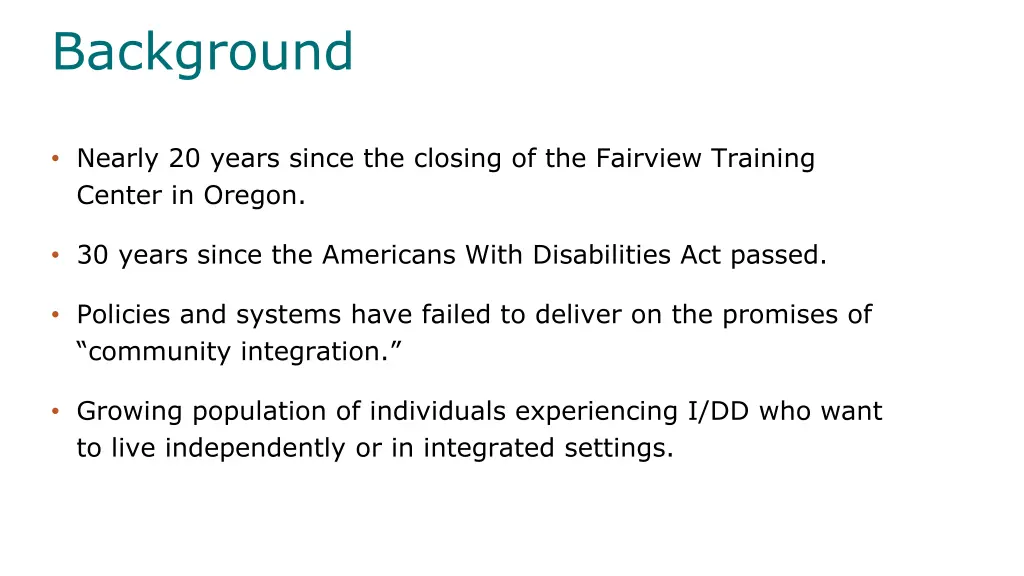 Background

• Nearly 20 years since the closing of the Fairview Training Center in Oregon.

• 30 years since the Americans With Disabilities Act passed.

• Policies and systems have failed to deliver on the promises of “community integration.”

• Growing population of individuals experiencing I/DD who want to live independently or in integrated settings.